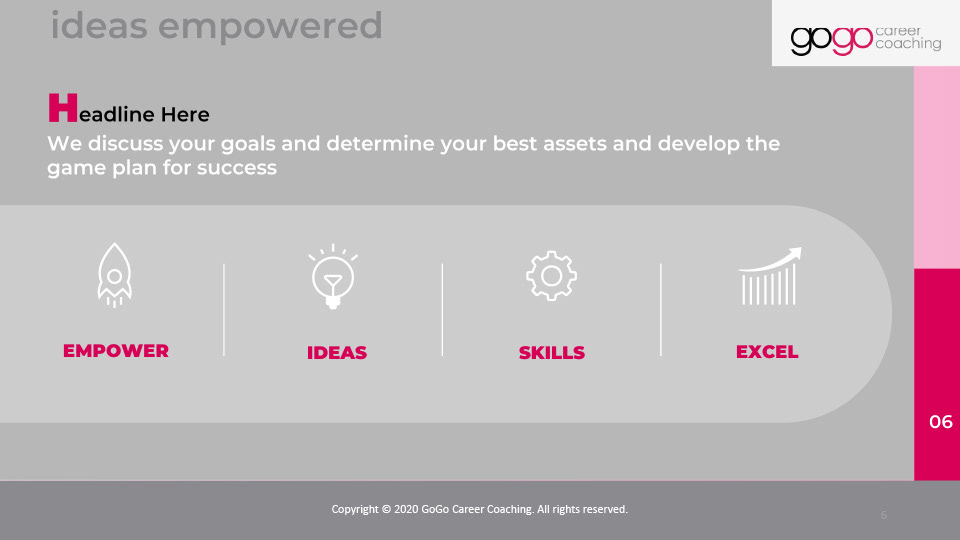 ideas empowered

gogo career coaching

Headline Here

We discuss your goals and determine your best assets and develop the game plan for success

EMPOWER

IDEAS

SKILLS

EXCEL

06

Copyright © 2020 GoGo Career Coaching. All rights reserved.

6